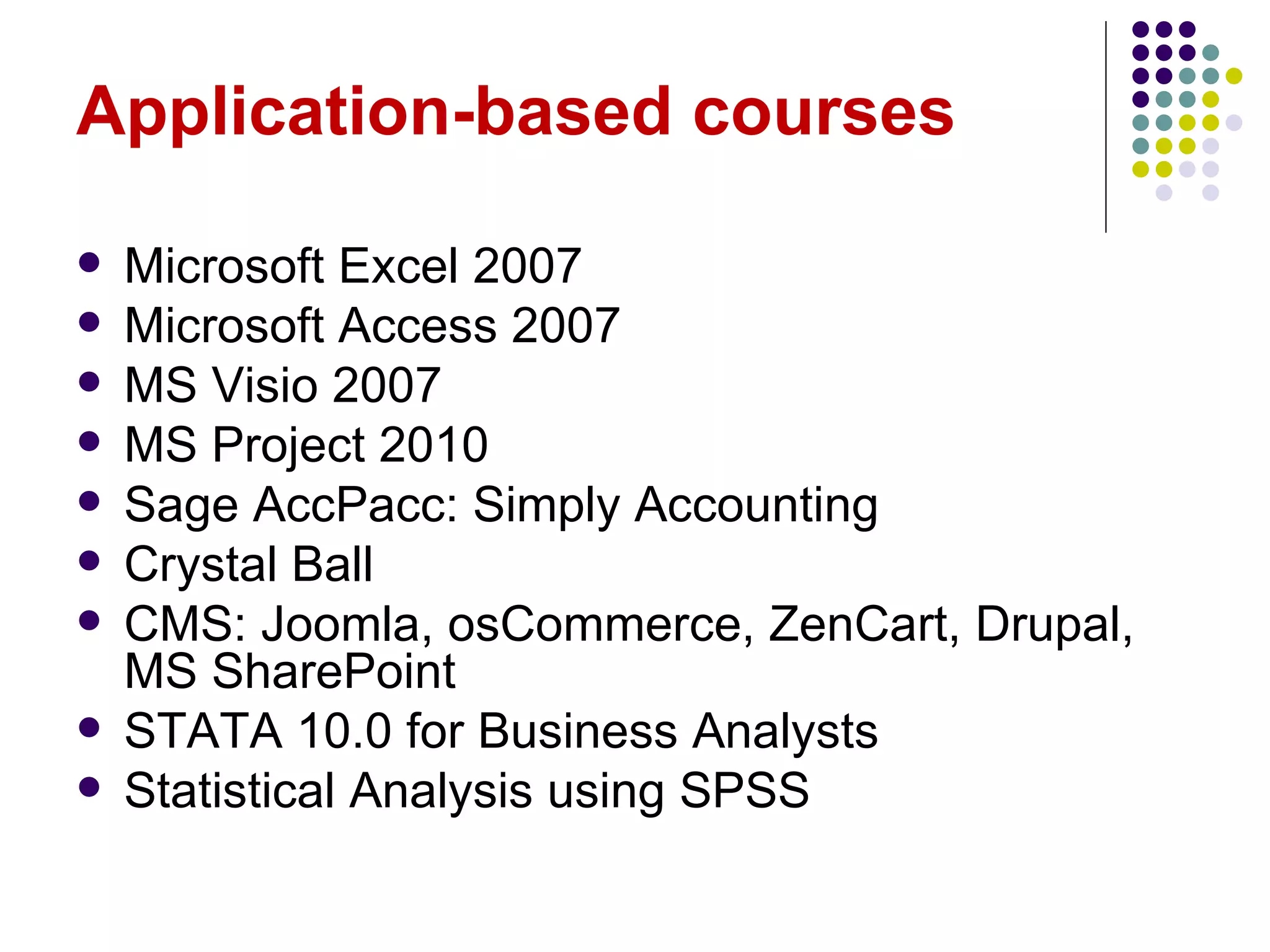 Application-based courses

- Microsoft Excel 2007
- Microsoft Access 2007
- MS Visio 2007
- MS Project 2010
- Sage AccPacc: Simply Accounting
- Crystal Ball
- CMS: Joomla, osCommerce, ZenCart, Drupal, MS SharePoint
- STATA 10.0 for Business Analysts
- Statistical Analysis using SPSS